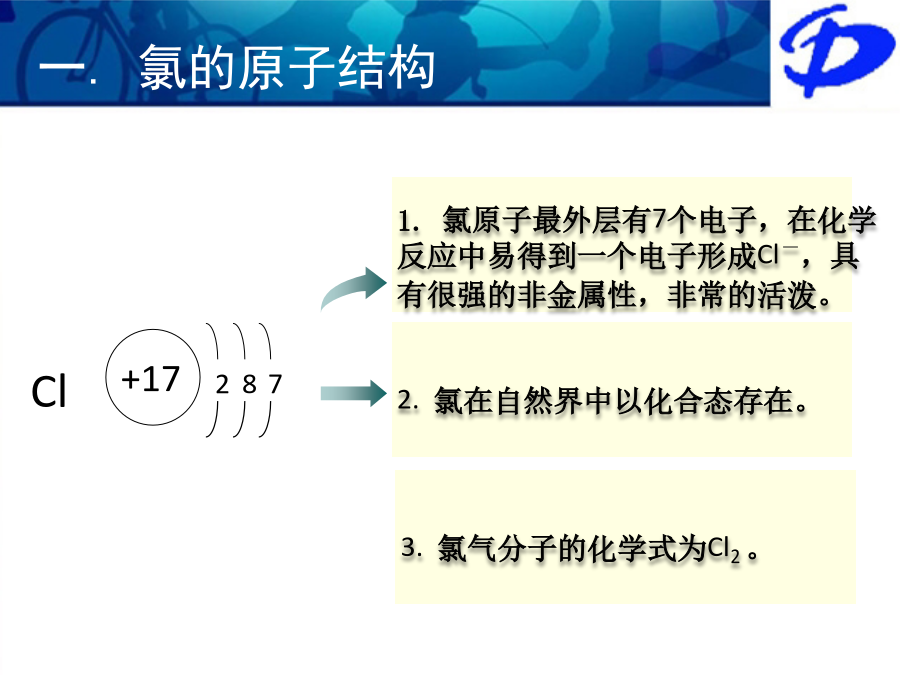 一. 氯的原子结构

Cl +17 2 8 7

1. 氯原子最外层有7个电子，在化学反应中易得到一个电子形成$Cl^-$，具有很强的非金属性，非常的活泼。

2. 氯在自然界中以化合态存在。

3. 氯气分子的化学式为$Cl_2$。